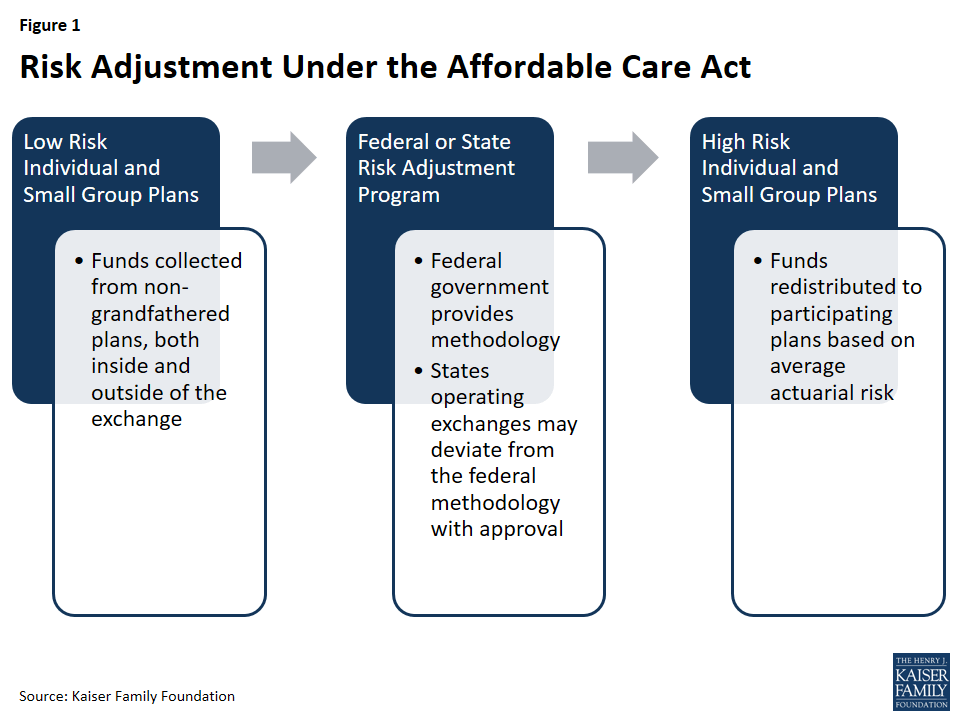 Figure 1

Risk Adjustment Under the Affordable Care Act

Low Risk Individual and Small Group Plans

• Funds collected from non-grandfathered plans, both inside and outside of the exchange

Federal or State Risk Adjustment Program

• Federal government provides methodology
• States operating exchanges may deviate from the federal methodology with approval

High Risk Individual and Small Group Plans

• Funds redistributed to participating plans based on average actuarial risk

Source: Kaiser Family Foundation

THE HENRY J. KAISER FAMILY FOUNDATION